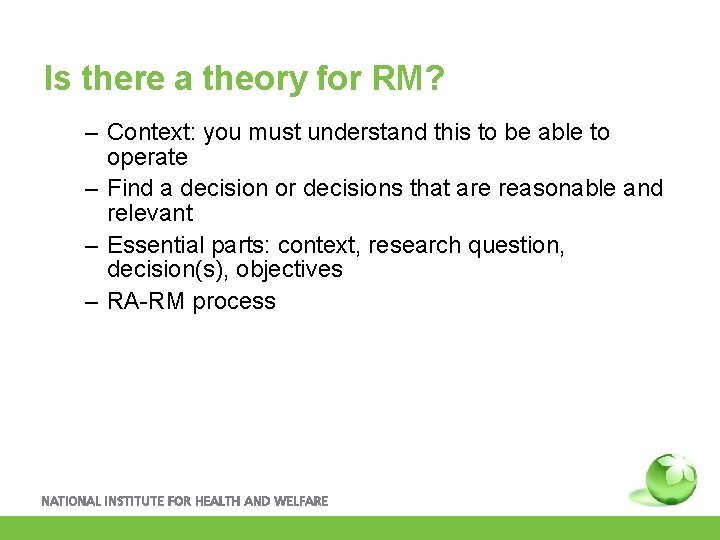 Is there a theory for RM?

– Context: you must understand this to be able to operate
– Find a decision or decisions that are reasonable and relevant
– Essential parts: context, research question, decision(s), objectives
– RA-RM process

NATIONAL INSTITUTE FOR HEALTH AND WELFARE